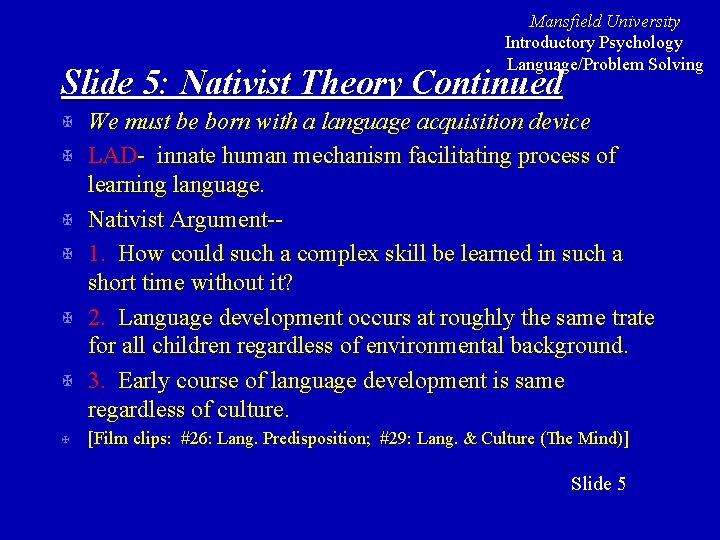 Mansfield University
Introductory Psychology
Language/Problem Solving

Slide 5: Nativist Theory Continued

We must be born with a language acquisition device

LAD- innate human mechanism facilitating process of learning language.

Nativist Argument--

1. How could such a complex skill be learned in such a short time without it?

2. Language development occurs at roughly the same trate for all children regardless of environmental background.

3. Early course of language development is same regardless of culture.

[Film clips: #26: Lang. Predisposition; #29: Lang. & Culture (The Mind)]

Slide 5